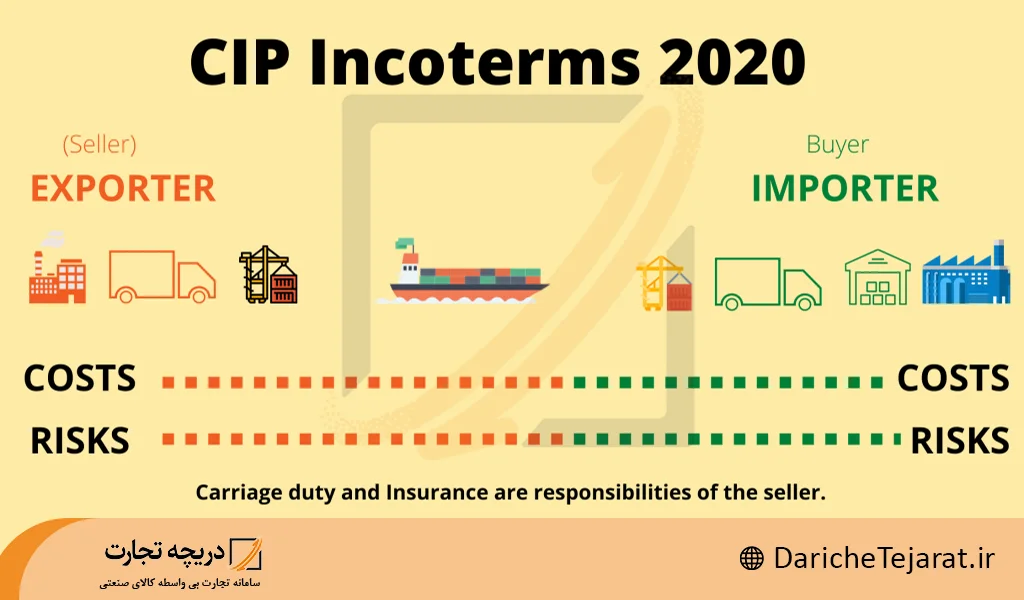 CIP Incoterms 2020

(Seller)
EXPORTER

Buyer
IMPORTER

COSTS

COSTS

RISKS

RISKS

Carriage duty and Insurance are responsibilities of the seller.

دریچه تجارت
سامانه تجارت بی واسطه کالای صنعتی

DaricheTejarat.ir